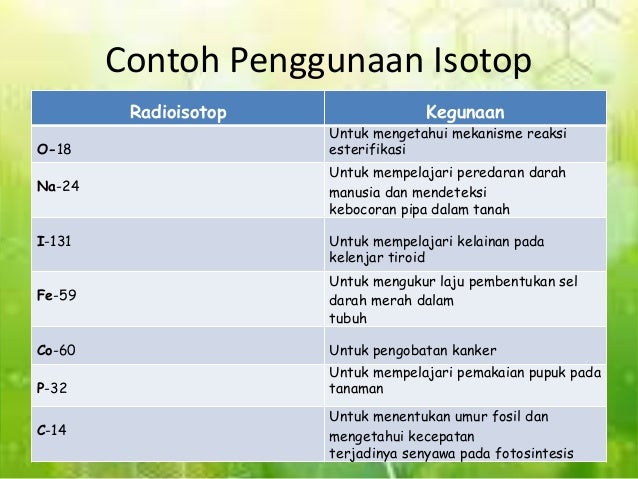 Contoh Penggunaan Isotop

| Radioisotop | Kegunaan |
|---|---|
| O-18 | Untuk mengetahui mekanisme reaksi esterifikasi |
| Na-24 | Untuk mempelajari peredaran darah manusia dan mendeteksi kebocoran pipa dalam tanah |
| I-131 | Untuk mempelajari kelainan pada kelenjar tiroid |
| Fe-59 | Untuk mengukur laju pembentukan sel darah merah dalam tubuh |
| Co-60 | Untuk pengobatan kanker |
| P-32 | Untuk mempelajari pemakaian pupuk pada tanaman |
| C-14 | Untuk menentukan umur fosil dan mengetahui kecepatan terjadinya senyawa pada fotosintesis |